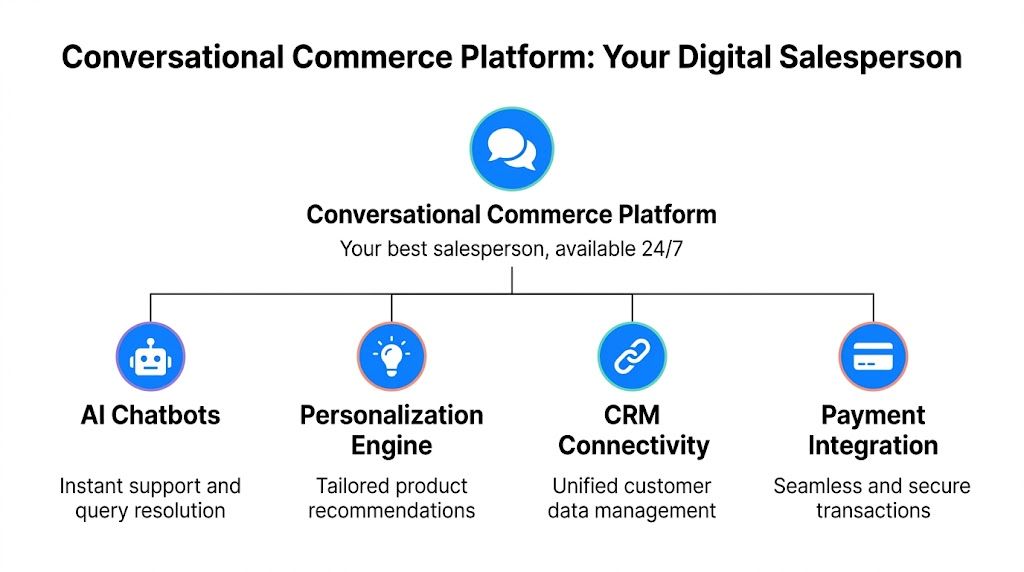 Conversational Commerce Platform: Your Digital Salesperson

Conversational Commerce Platform
Your best salesperson, available 24/7

AI Chatbots
Instant support and query resolution

Personalization Engine
Tailored product recommendations

CRM Connectivity
Unified customer data management

Payment Integration
Seamless and secure transactions